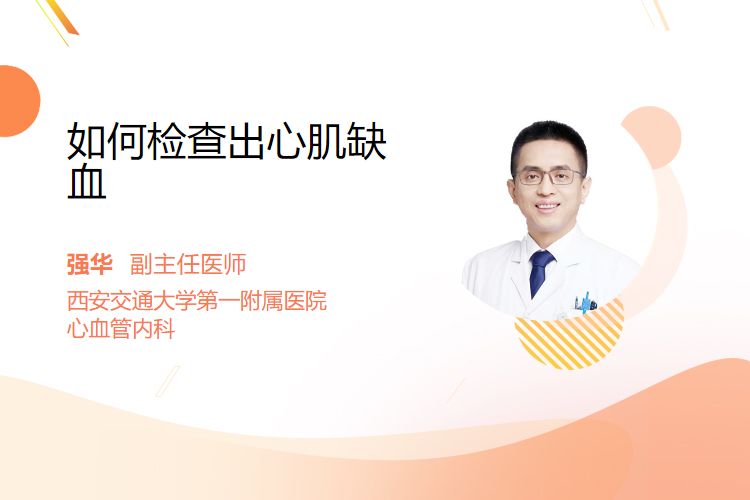 如何检查出心肌缺血

强华 副主任医师
西安交通大学第一附属医院
心血管内科